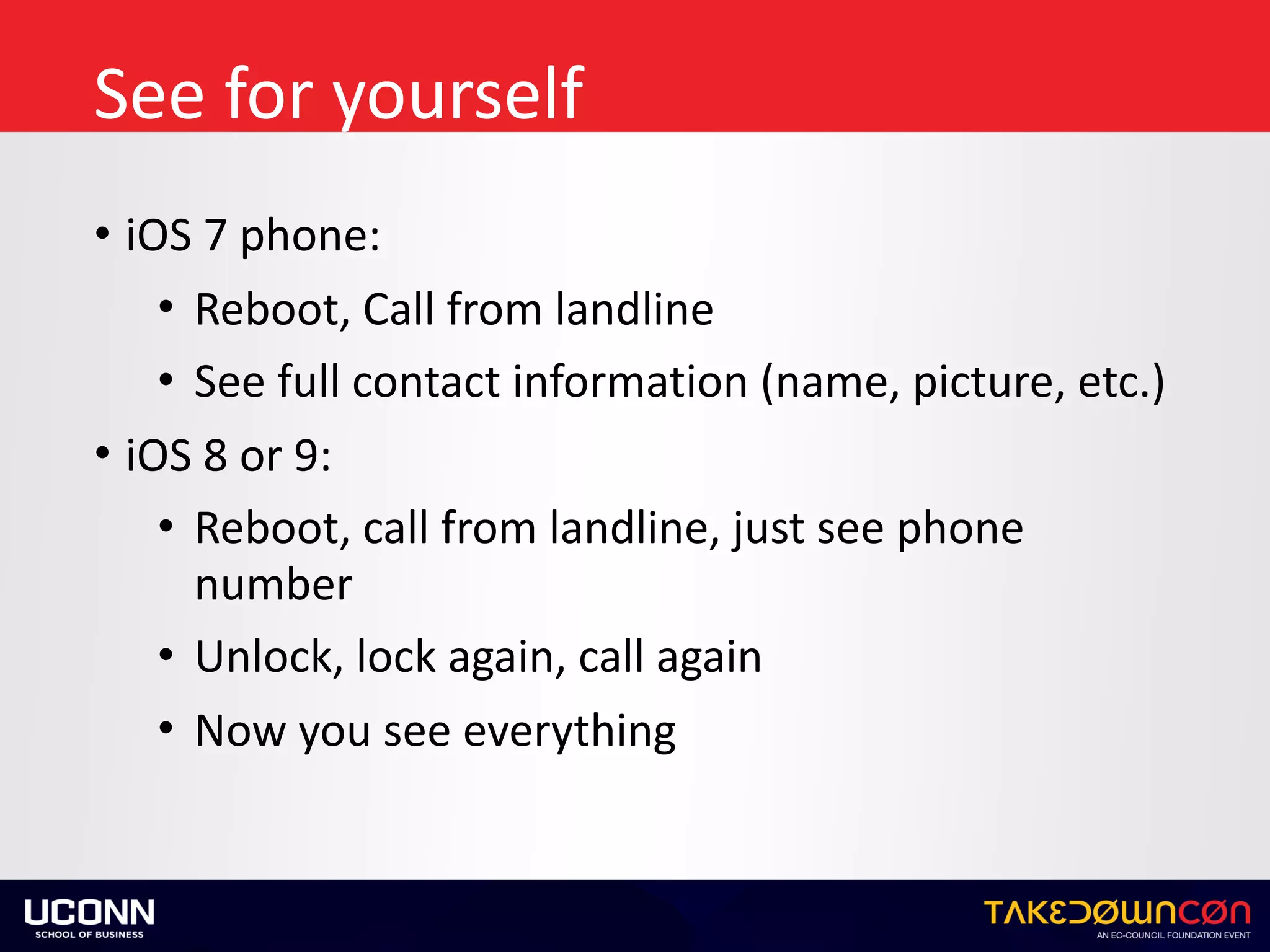 See for yourself

• iOS 7 phone:
  • Reboot, Call from landline
  • See full contact information (name, picture, etc.)
• iOS 8 or 9:
  • Reboot, call from landline, just see phone number
  • Unlock, lock again, call again
  • Now you see everything

UCONN
SCHOOL OF BUSINESS

TAKEDOWNCON
AN EC-COUNCIL FOUNDATION EVENT